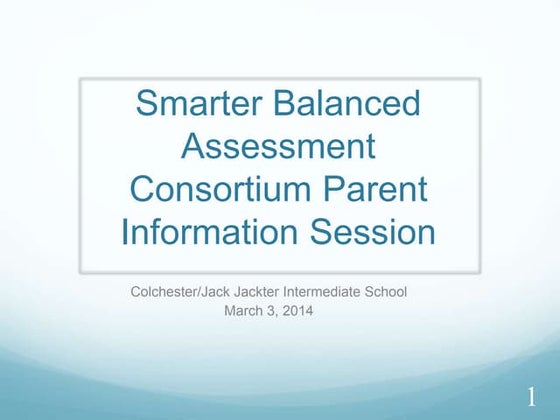 Smarter Balanced Assessment Consortium Parent Information Session

Colchester/Jack Jackter Intermediate School
March 3, 2014

1